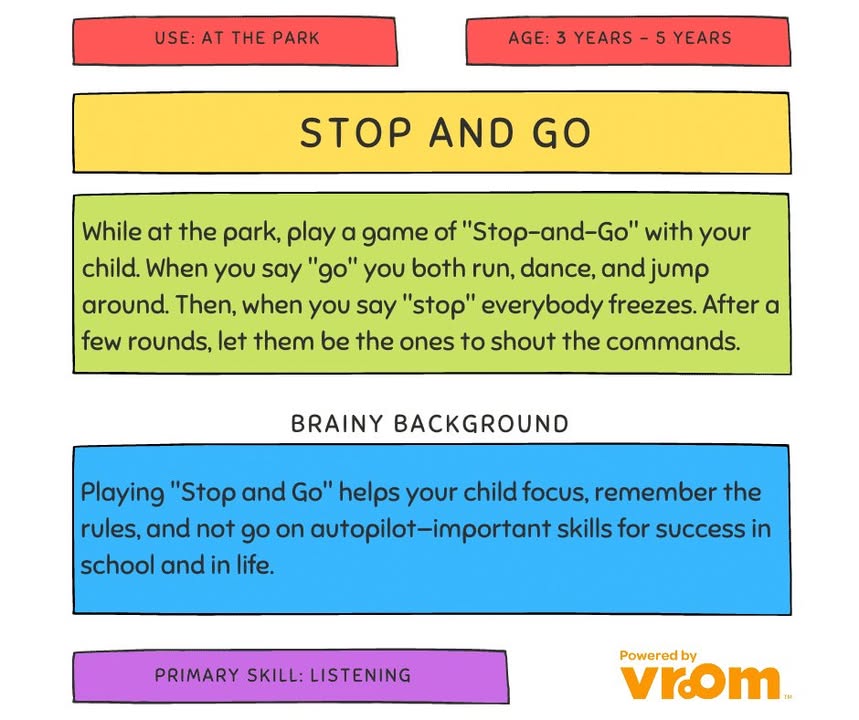 USE: AT THE PARK

AGE: 3 YEARS - 5 YEARS

STOP AND GO

While at the park, play a game of "Stop-and-Go" with your child. When you say "go" you both run, dance, and jump around. Then, when you say "stop" everybody freezes. After a few rounds, let them be the ones to shout the commands.

BRAINY BACKGROUND

Playing "Stop and Go" helps your child focus, remember the rules, and not go on autopilot—important skills for success in school and in life.

PRIMARY SKILL: LISTENING

Powered by
vroom™